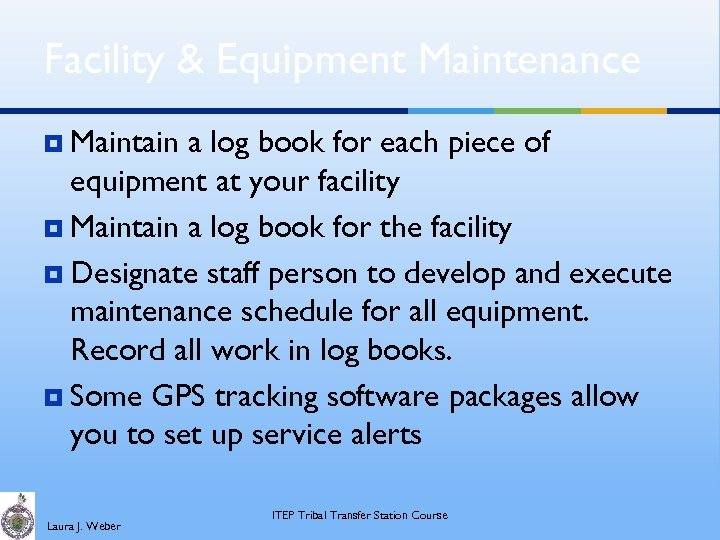 Facility & Equipment Maintenance

Maintain a log book for each piece of equipment at your facility

Maintain a log book for the facility

Designate staff person to develop and execute maintenance schedule for all equipment. Record all work in log books.

Some GPS tracking software packages allow you to set up service alerts

Laura J. Weber

ITEP Tribal Transfer Station Course